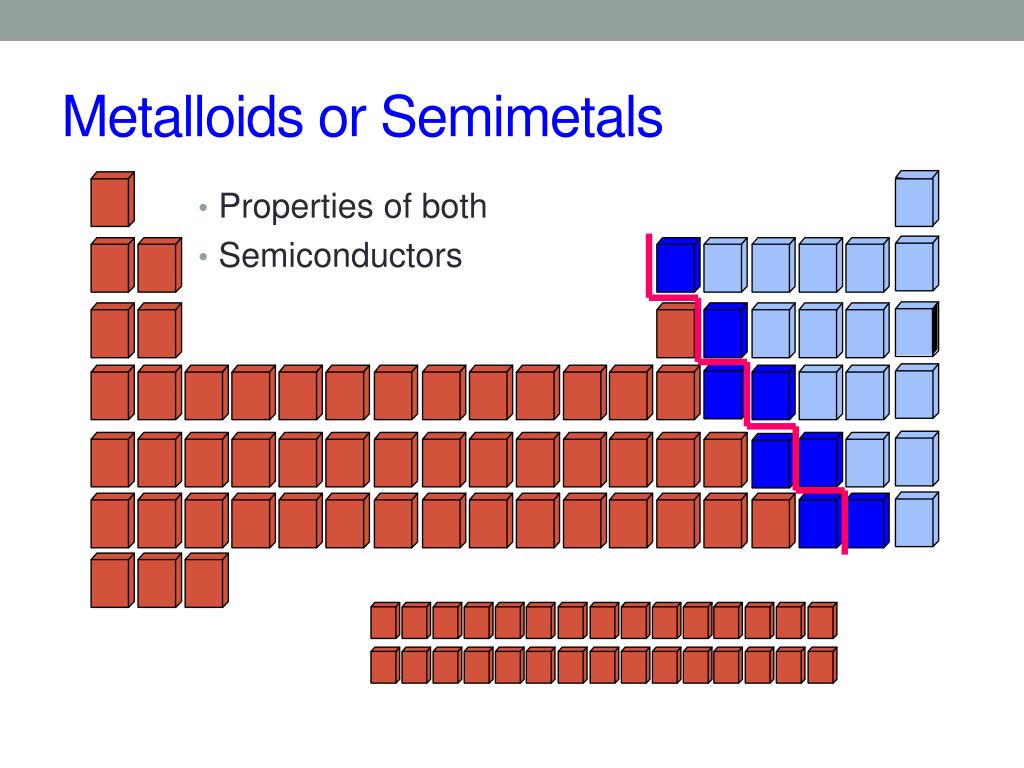 Metalloids or Semimetals

• Properties of both
• Semiconductors